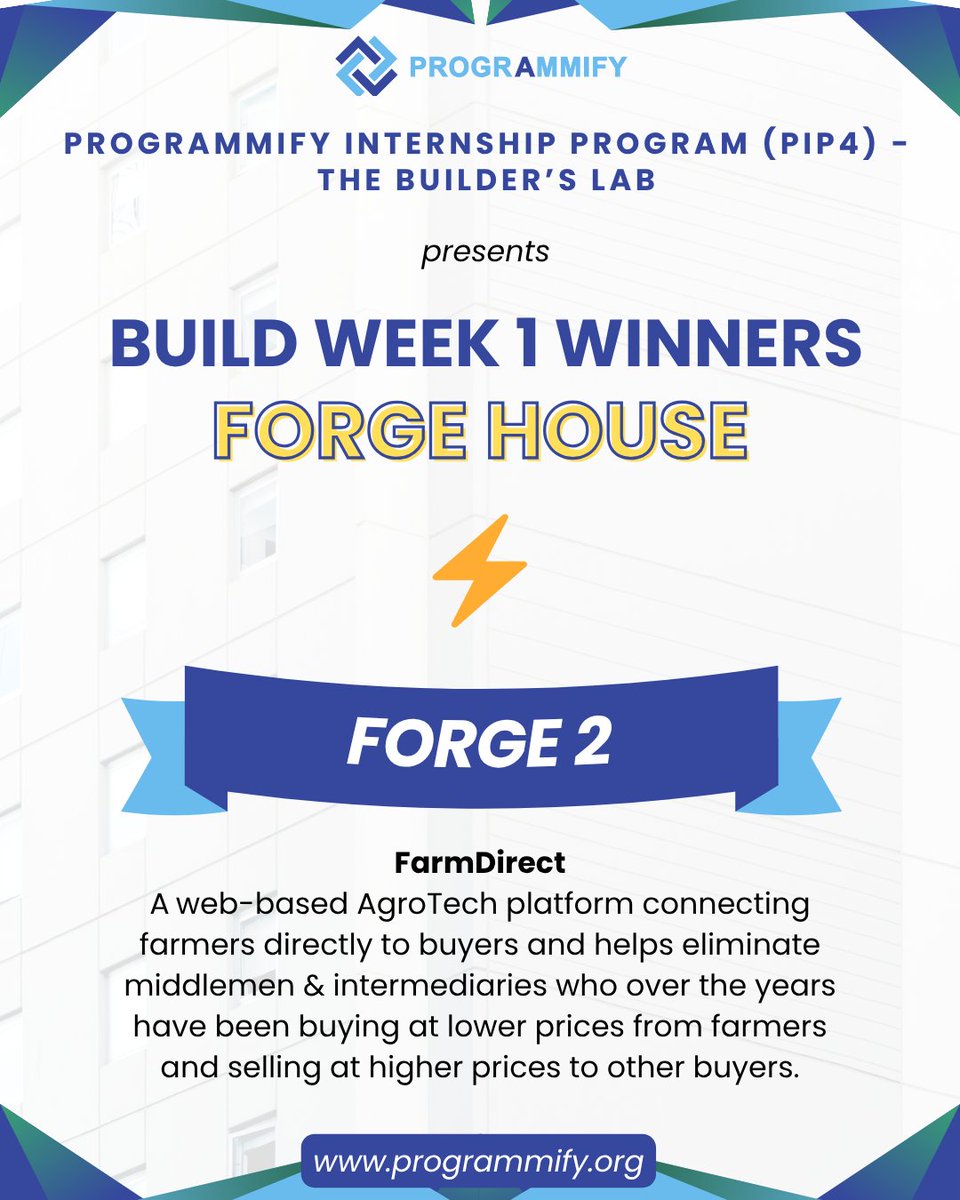 PROGRAMMIFY

PROGRAMMIFY INTERNSHIP PROGRAM (PIP4) - THE BUILDER'S LAB

presents

BUILD WEEK 1 WINNERS
FORGE HOUSE

FORGE 2

FarmDirect
A web-based AgroTech platform connecting farmers directly to buyers and helps eliminate middlemen & intermediaries who over the years have been buying at lower prices from farmers and selling at higher prices to other buyers.

www.programmify.org